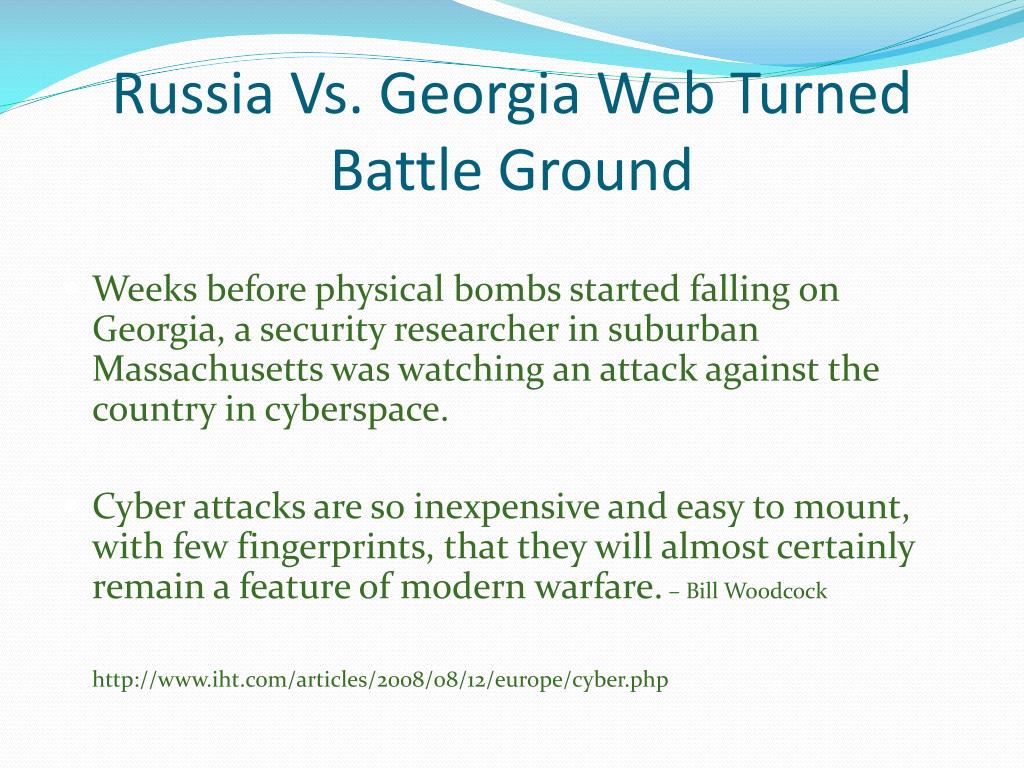 Russia Vs. Georgia Web Turned Battle Ground

Weeks before physical bombs started falling on Georgia, a security researcher in suburban Massachusetts was watching an attack against the country in cyberspace.

Cyber attacks are so inexpensive and easy to mount, with few fingerprints, that they will almost certainly remain a feature of modern warfare. – Bill Woodcock

http://www.iht.com/articles/2008/08/12/europe/cyber.php